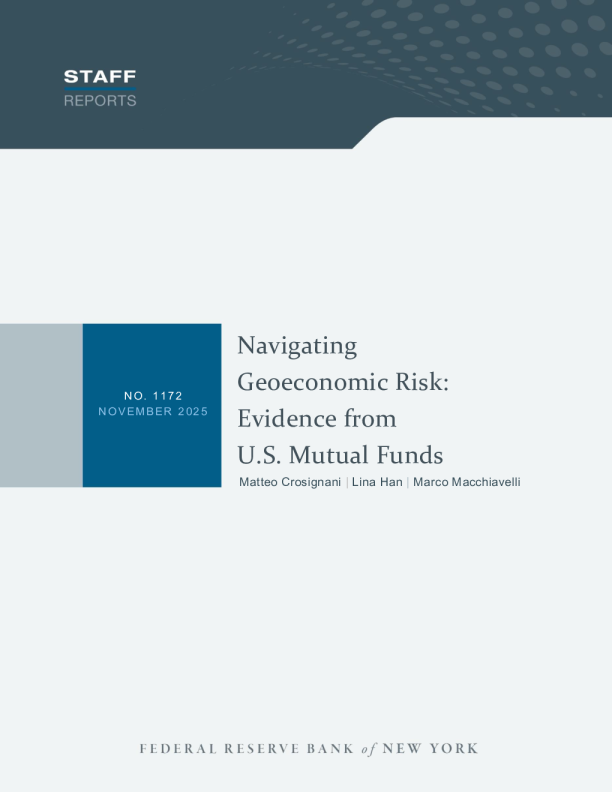 STAFF
REPORTS

NO. 1172
NOVEMBER 2025

Navigating Geoeconomic Risk: Evidence from U.S. Mutual Funds

Matteo Crosignani | Lina Han | Marco Macchiavelli

FEDERAL RESERVE BANK of NEW YORK